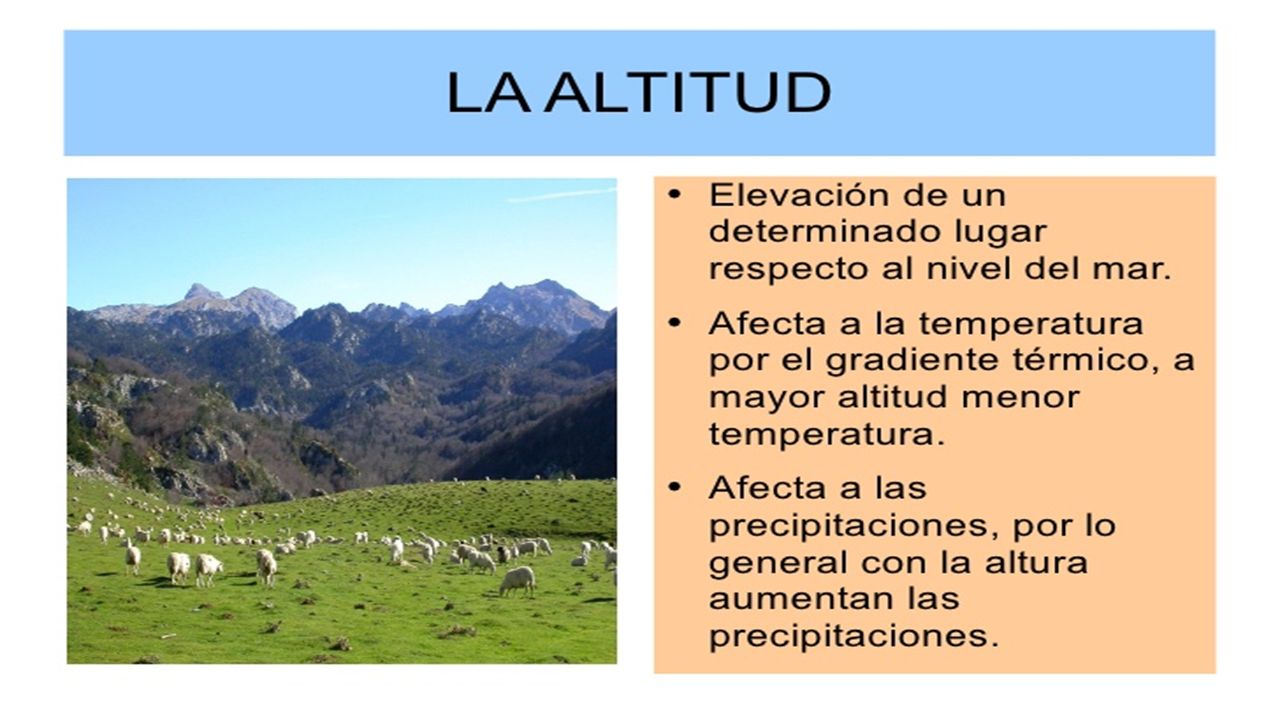 LA ALTITUD

• Elevación de un determinado lugar respecto al nivel del mar.

• Afecta a la temperatura por el gradiente térmico, a mayor altitud menor temperatura.

• Afecta a las precipitaciones, por lo general con la altura aumentan las precipitaciones.